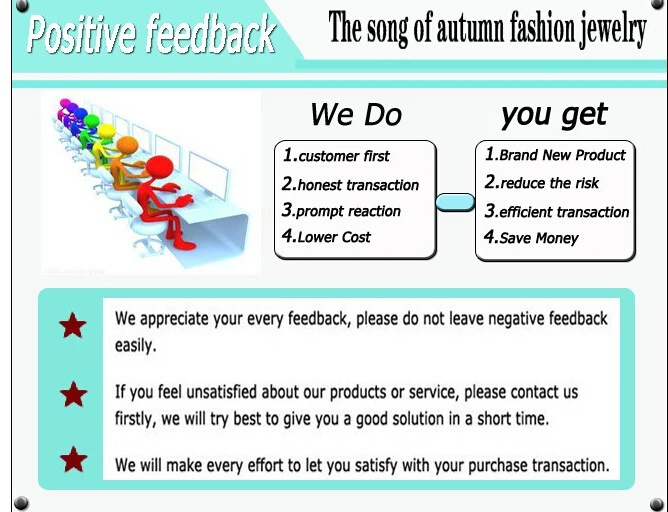 Positive feedback

The song of autumn fashion jewelry

We Do

1.customer first
2.honest transaction
3.prompt reaction
4.Lower Cost

you get

1.Brand New Product
2.reduce the risk
3.efficient transaction
4.Save Money

We appreciate your every feedback, please do not leave negative feedback easily.

If you feel unsatisfied about our products or service, please contact us firstly, we will try best to give you a good solution in a short time.

We will make every effort to let you satisfy with your purchase transaction.